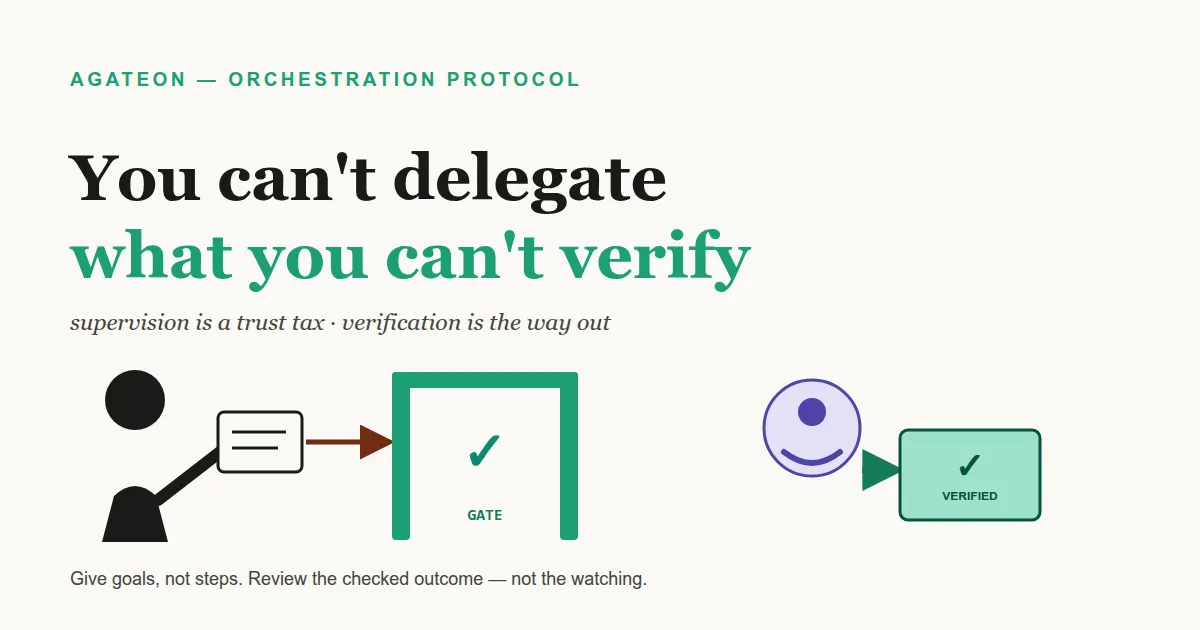 AGATEON — ORCHESTRATION PROTOCOL

You can't delegate
what you can't verify

supervision is a trust tax · verification is the way out

✓
GATE

✓
VERIFIED

Give goals, not steps. Review the checked outcome — not the watching.